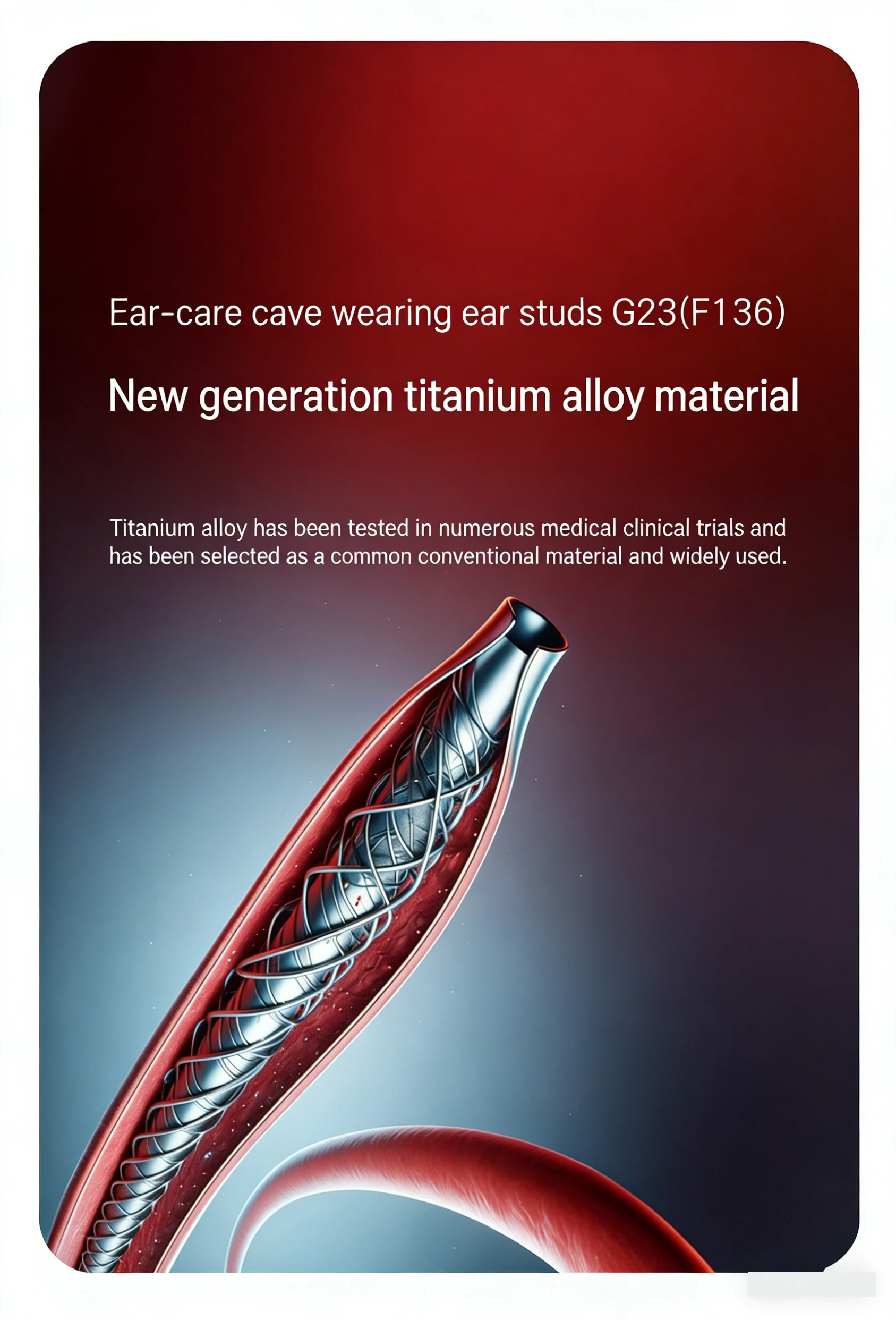 Ear-care cave wearing ear studs G23(F136)

New generation titanium alloy material

Titanium alloy has been tested in numerous medical clinical trials and has been selected as a common conventional material and widely used.